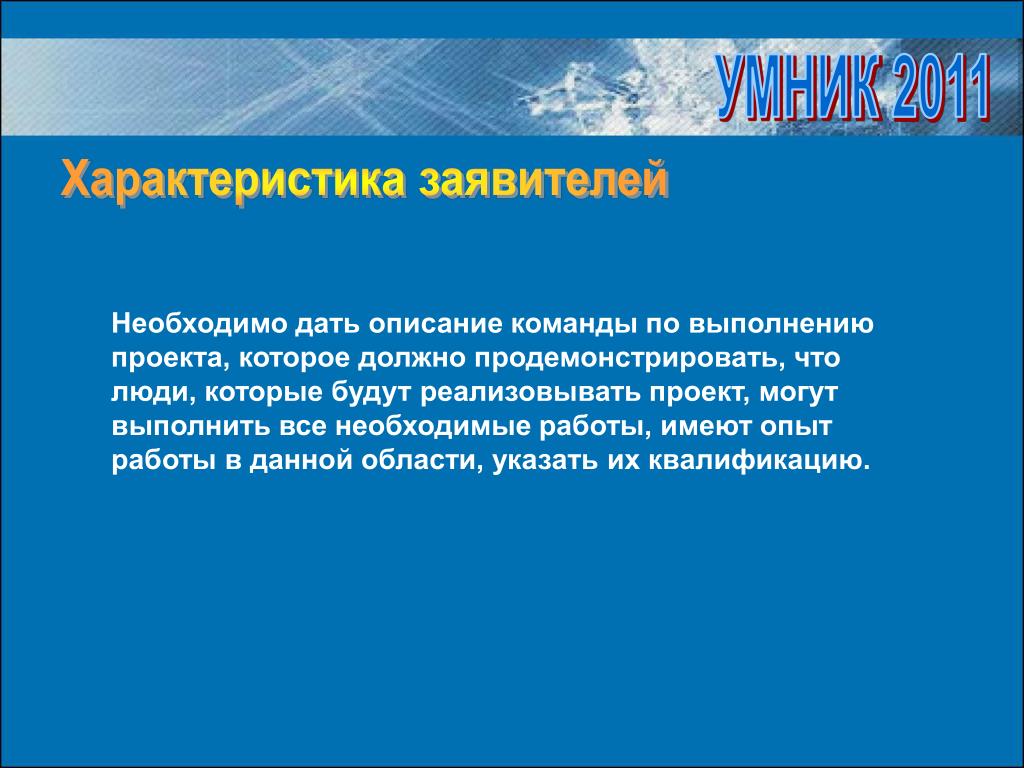 УМНИК 2011

Характеристика заявителей

Необходимо дать описание команды по выполнению проекта, которое должно продемонстрировать, что люди, которые будут реализовывать проект, могут выполнить все необходимые работы, имеют опыт работы в данной области, указать их квалификацию.